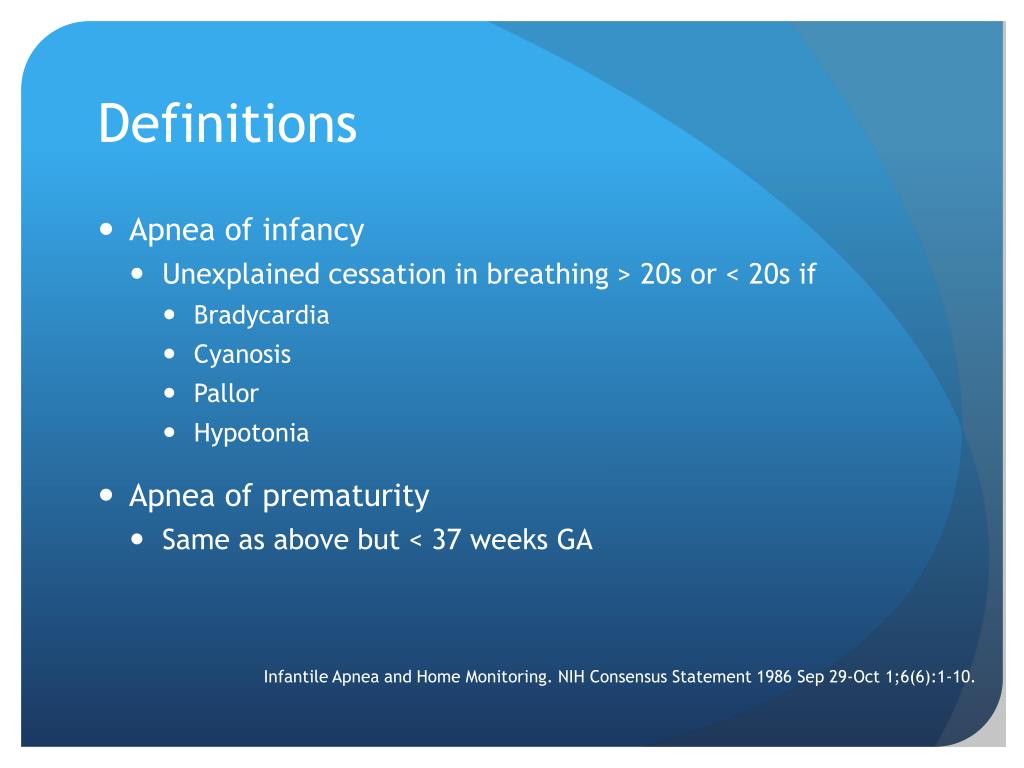 Definitions

- Apnea of infancy
  - Unexplained cessation in breathing > 20s or < 20s if
    - Bradycardia
    - Cyanosis
    - Pallor
    - Hypotonia
- Apnea of prematurity
  - Same as above but < 37 weeks GA

Infantile Apnea and Home Monitoring. NIH Consensus Statement 1986 Sep 29-Oct 1;6(6):1-10.